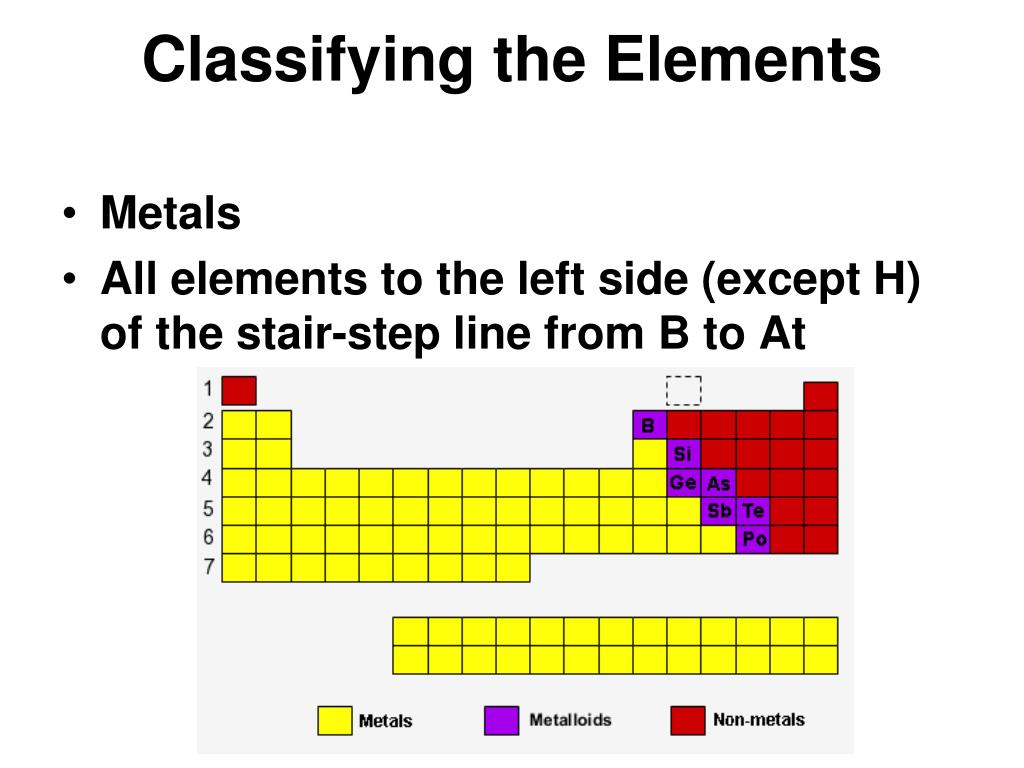 Classifying the Elements

• Metals
• All elements to the left side (except H) of the stair-step line from B to At

1
2
3
4
5
6
7

B
Si
Ge As
Sb Te
Po

Metals
Metalloids
Non-metals